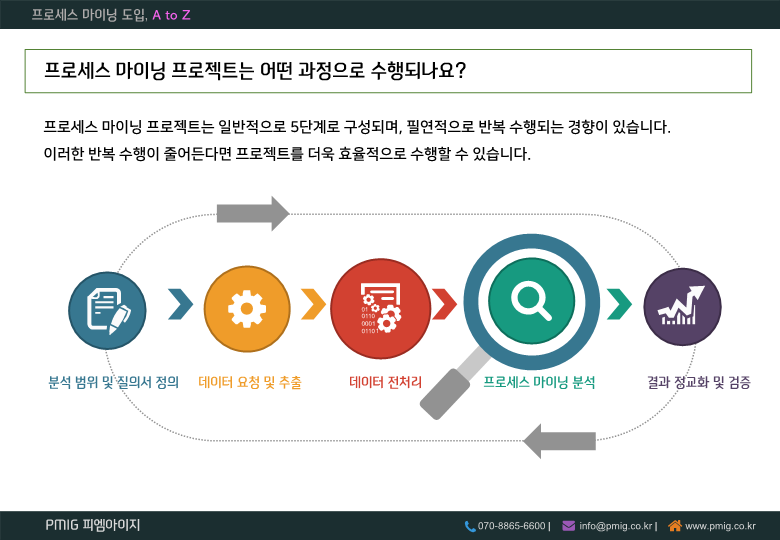 프로세스 마이닝 도입, A to Z

프로세스 마이닝 프로젝트는 어떤 과정으로 수행되나요?

프로세스 마이닝 프로젝트는 일반적으로 5단계로 구성되며, 필연적으로 반복 수행되는 경향이 있습니다. 이러한 반복 수행이 줄어든다면 프로젝트를 더욱 효율적으로 수행할 수 있습니다.

01
0110
0001
01101

분석 범위 및 질의서 정의

데이터 요청 및 추출

데이터 전처리

프로세스 마이닝 분석

결과 정교화 및 검증

PMIG 피엠아이지

070-8865-6600 | info@pmig.co.kr | www.pmig.co.kr